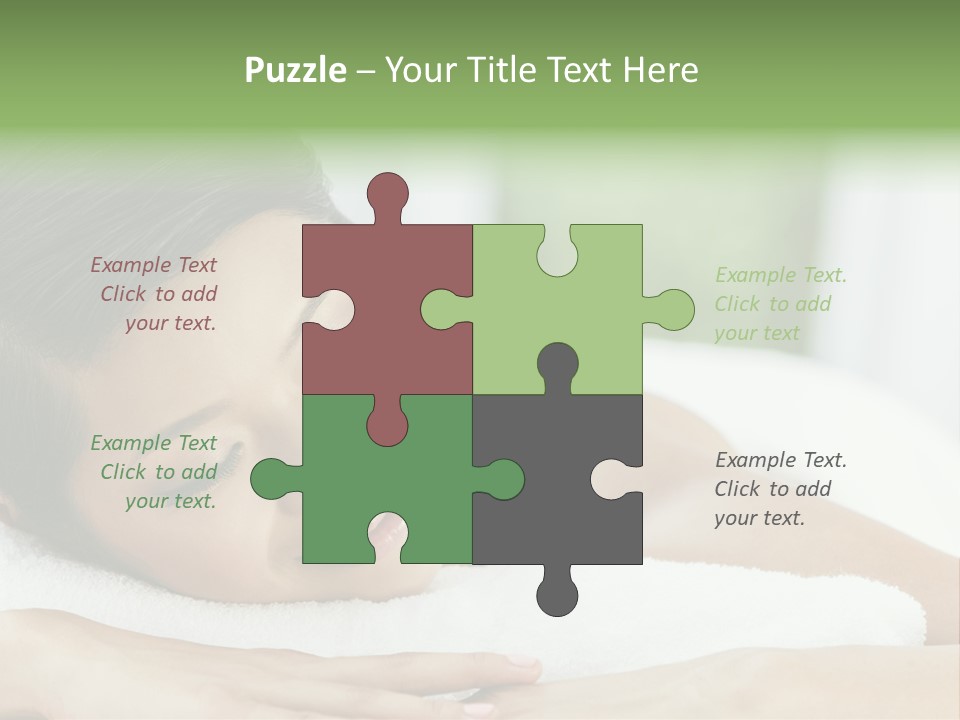 Puzzle – Your Title Text Here

Example Text
Click to add
your text.

Example Text.
Click to add
your text

Example Text
Click to add
your text.

Example Text.
Click to add
your text.